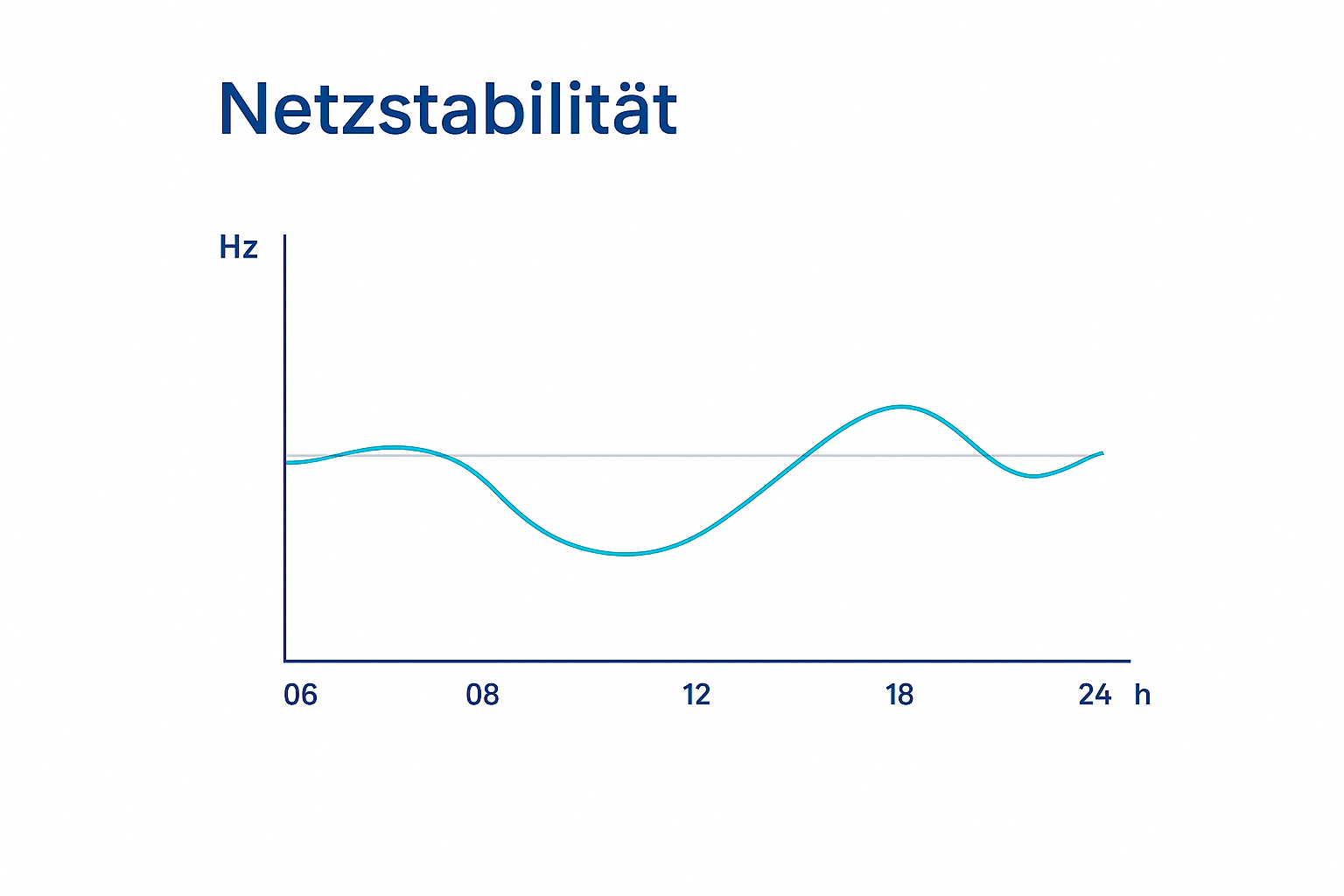 Netzstabilität

Hz

06
08
12
18
24
h